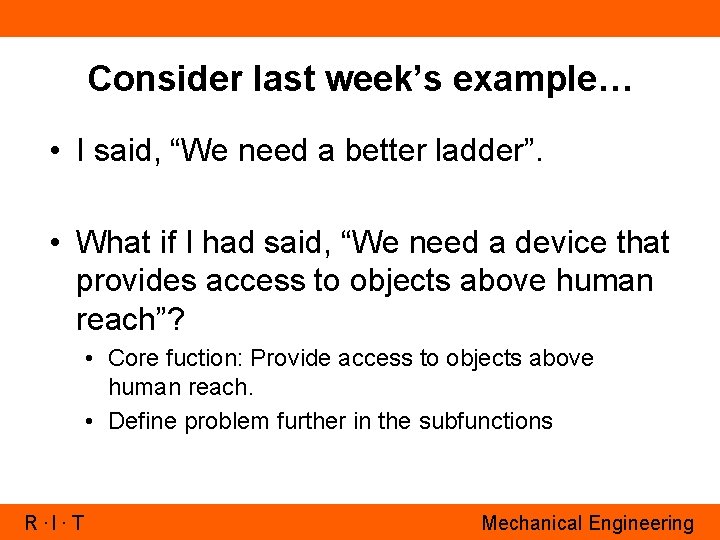 Consider last week's example…

• I said, "We need a better ladder".

• What if I had said, "We need a device that provides access to objects above human reach"?

• Core fuction: Provide access to objects above human reach.

• Define problem further in the subfunctions

R · I · T

Mechanical Engineering